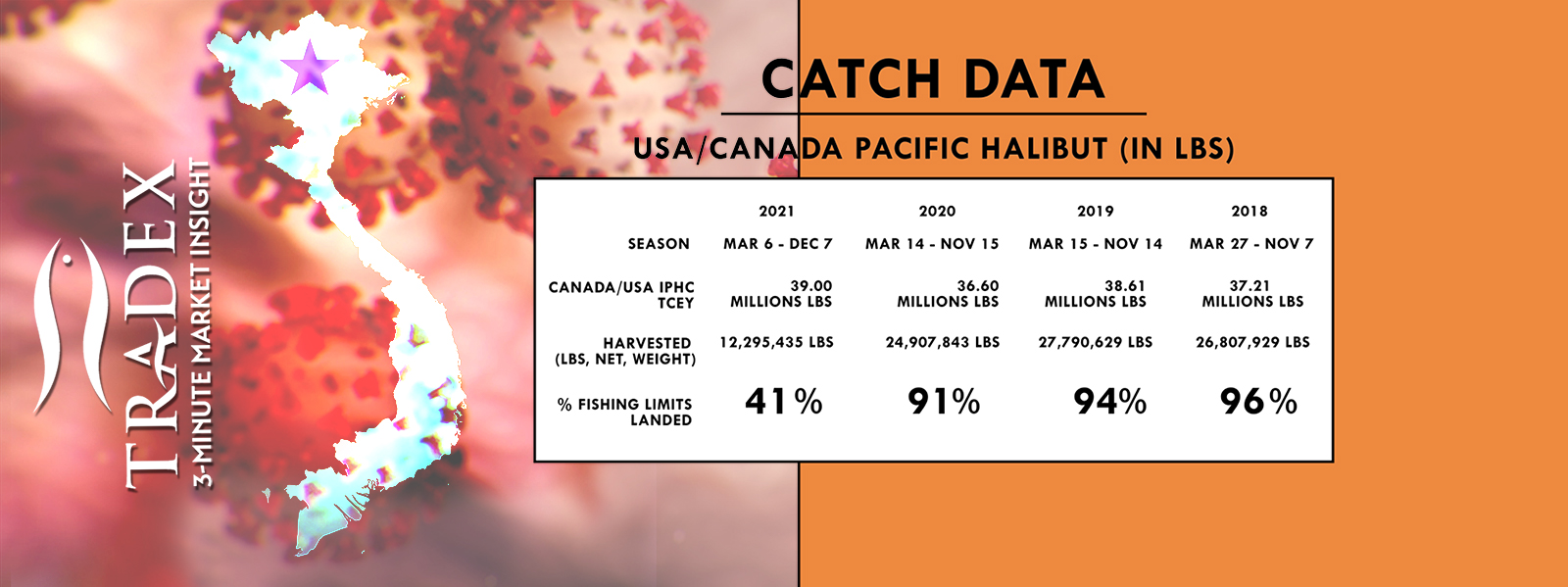 TRADEX
3-MINUTE MARKET INSIGHT

CATCH DATA

USA/CANADA PACIFIC HALIBUT (IN LBS)

| | 2021 | 2020 | 2019 | 2018 |
|---|---|---|---|---|
| SEASON | MAR 6 - DEC 7 | MAR 14 - NOV 15 | MAR 15 - NOV 14 | MAR 27 - NOV 7 |
| CANADA/USA IPHC TCEY | 39.00 MILLIONS LBS | 36.60 MILLIONS LBS | 38.61 MILLIONS LBS | 37.21 MILLIONS LBS |
| HARVESTED (LBS, NET, WEIGHT) | 12,295,435 LBS | 24,907,843 LBS | 27,790,629 LBS | 26,807,929 LBS |
| % FISHING LIMITS LANDED | 41% | 91% | 94% | 96% |